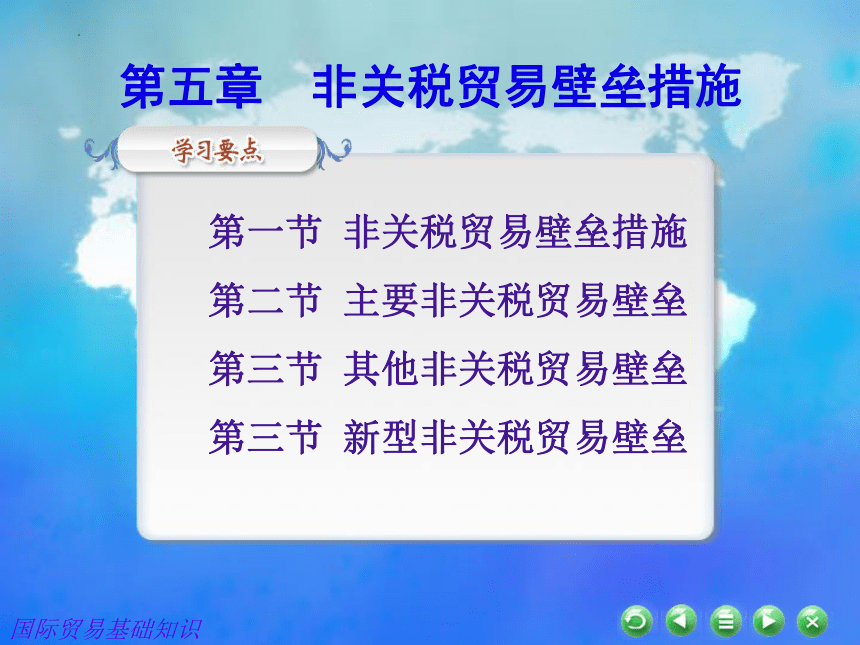 第五章　非关税贸易壁垒措施

学习要点

第一节 非关税贸易壁垒措施

第二节 主要非关税贸易壁垒

第三节 其他非关税贸易壁垒

第三节 新型非关税贸易壁垒

国际贸易基础知识